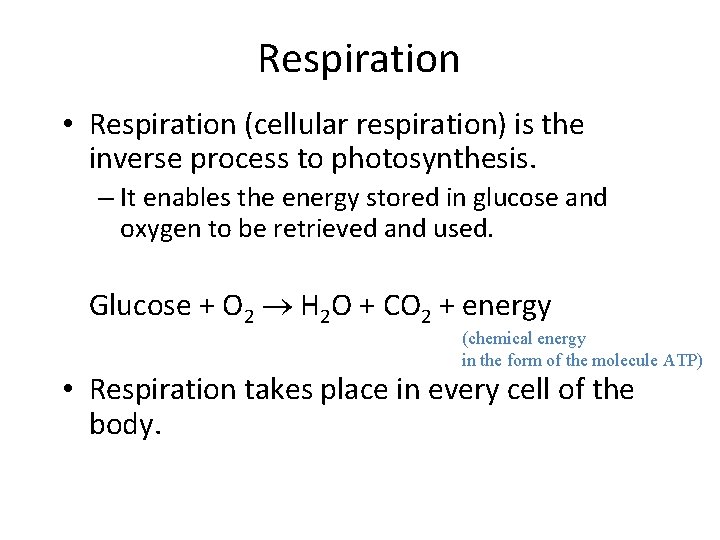 Respiration

• Respiration (cellular respiration) is the inverse process to photosynthesis.

– It enables the energy stored in glucose and oxygen to be retrieved and used.

Glucose + $O_2 \rightarrow H_2O + CO_2$ + energy

(chemical energy in the form of the molecule ATP)

• Respiration takes place in every cell of the body.